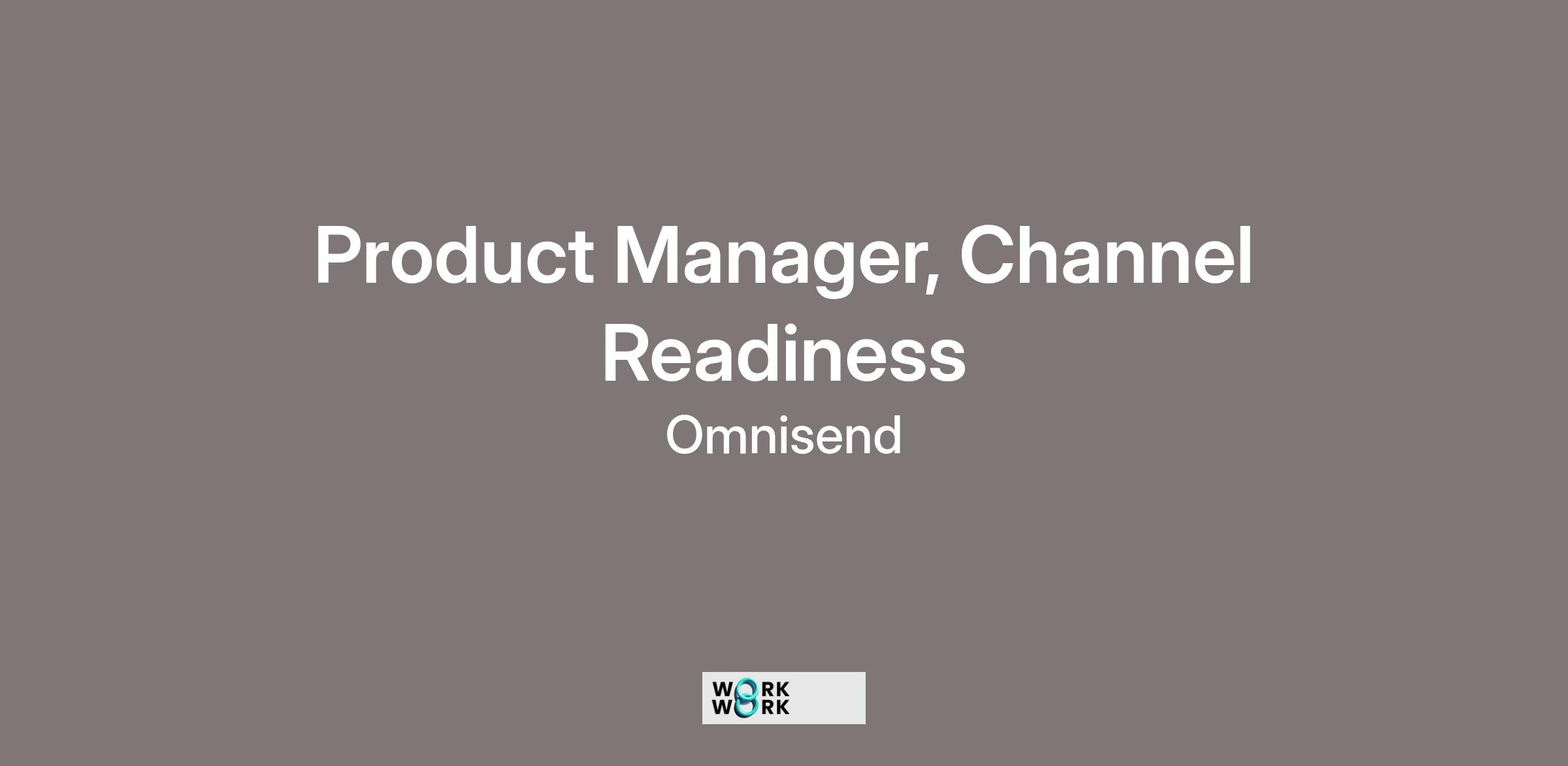 Product Manager, Channel Readiness

Omnisend

WORK
WORK